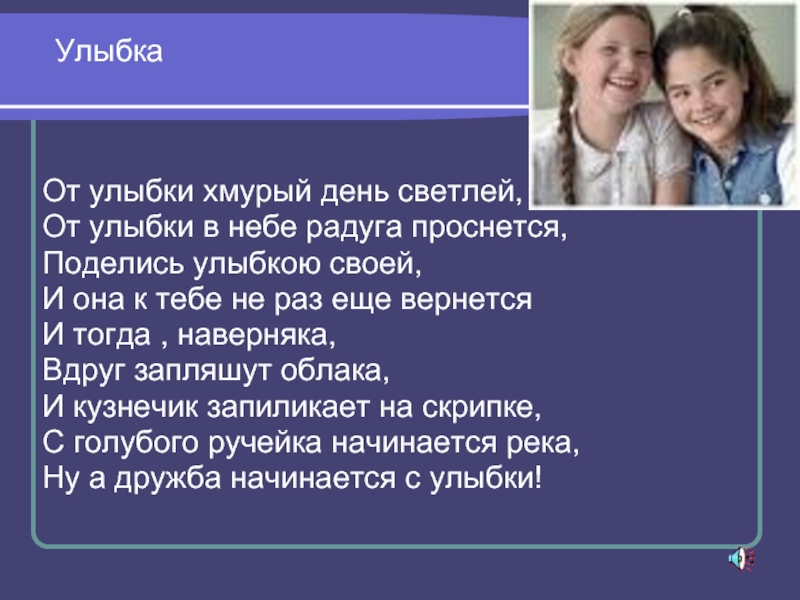 Улыбка

От улыбки хмурый день светлей,
От улыбки в небе радуга проснется,
Поделись улыбкою своей,
И она к тебе не раз еще вернется
И тогда , наверняка,
Вдруг запляшут облака,
И кузнечик запиликает на скрипке,
С голубого ручейка начинается река,
Ну а дружба начинается с улыбки!